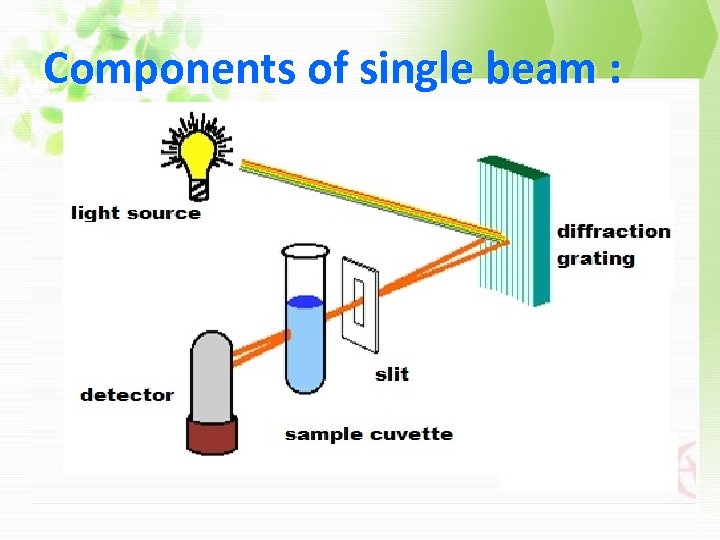 Components of single beam :

light source

diffraction grating

slit

detector

sample cuvette